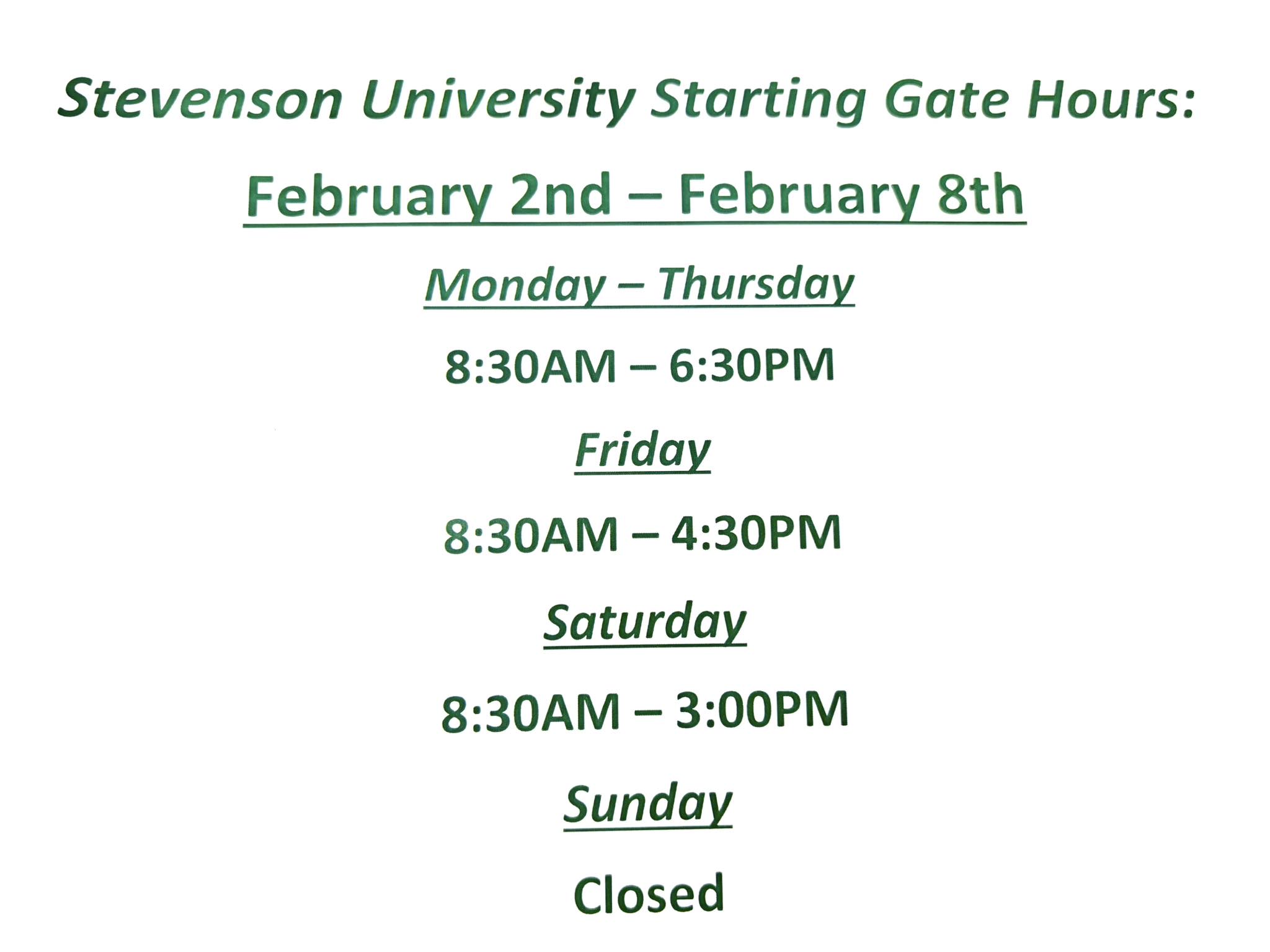 Stevenson University Starting Gate Hours:

February 2nd – February 8th

Monday – Thursday

8:30AM – 6:30PM

Friday

8:30AM – 4:30PM

Saturday

8:30AM – 3:00PM

Sunday

Closed